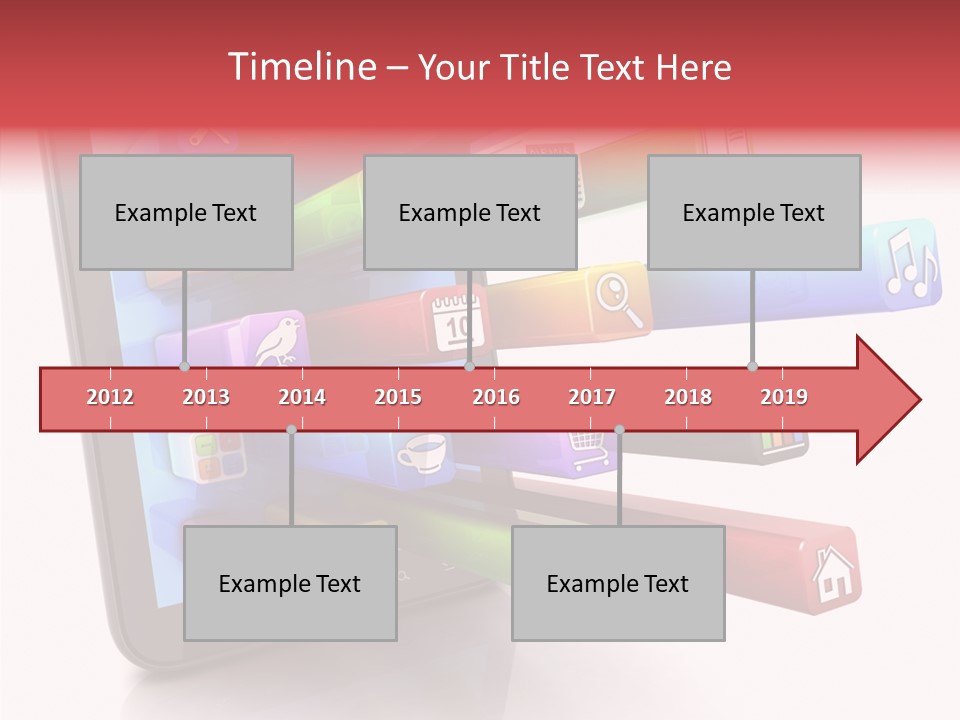 Timeline – Your Title Text Here

Example Text

Example Text

Example Text

2012
2013
2014
2015
2016
2017
2018
2019

Example Text

Example Text